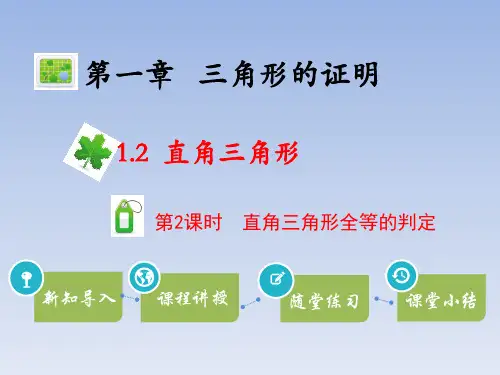 第一章 三角形的证明

1.2 直角三角形

第2课时 直角三角形全等的判定

新知导入

课程讲授

随堂练习

课堂小结